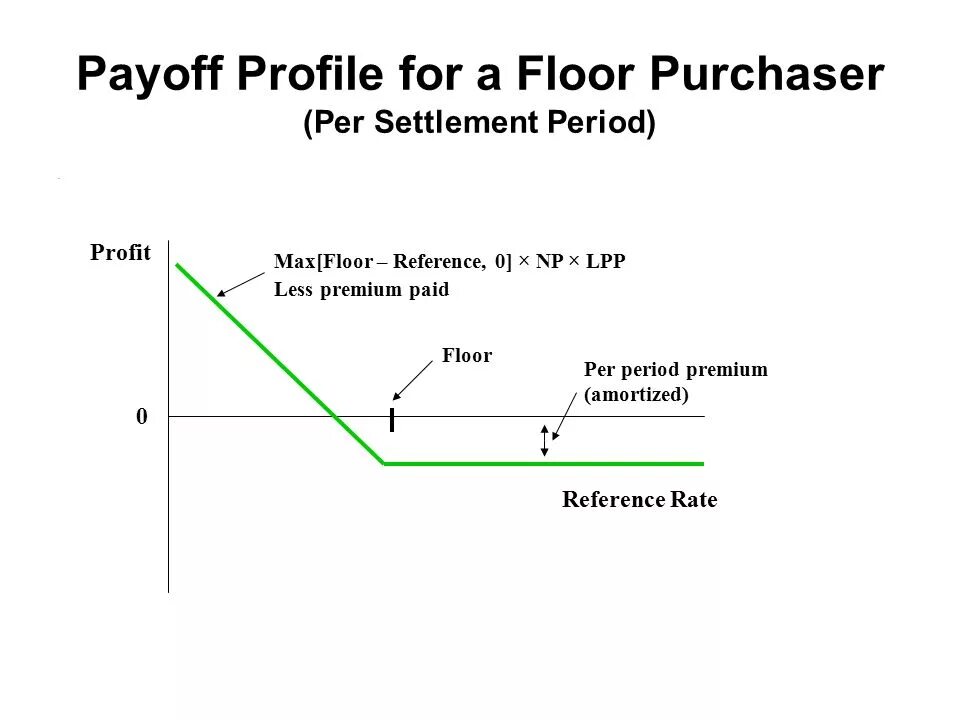 Payoff Profile for a Floor Purchaser
(Per Settlement Period)

Profit

Max[Floor – Reference, 0] × NP × LPP
Less premium paid

Floor

Per period premium
(amortized)

0

Reference Rate